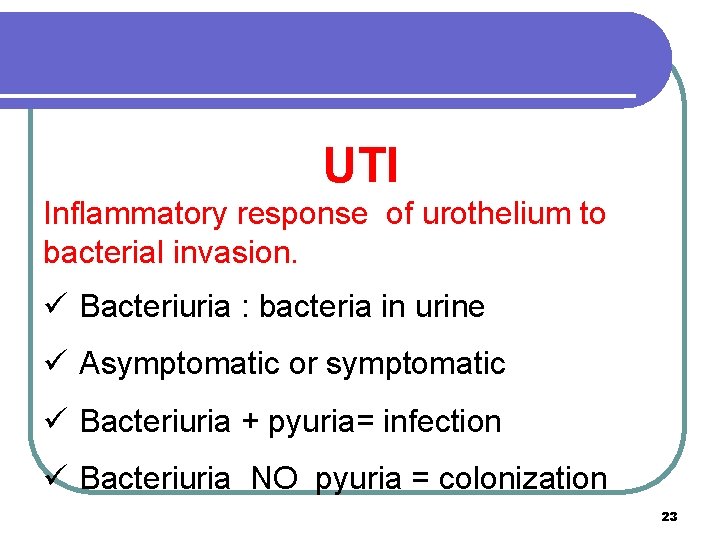 UTI

Inflammatory response of urothelium to bacterial invasion.

✓ Bacteriuria : bacteria in urine

✓ Asymptomatic or symptomatic

✓ Bacteriuria + pyuria= infection

✓ Bacteriuria NO pyuria = colonization

23